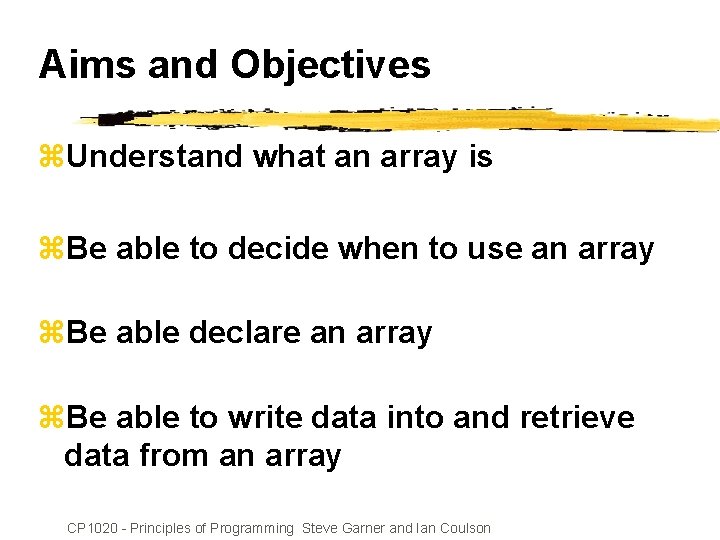 Aims and Objectives

⌘Understand what an array is

⌘Be able to decide when to use an array

⌘Be able declare an array

⌘Be able to write data into and retrieve data from an array

CP1020 - Principles of Programming Steve Garner and Ian Coulson